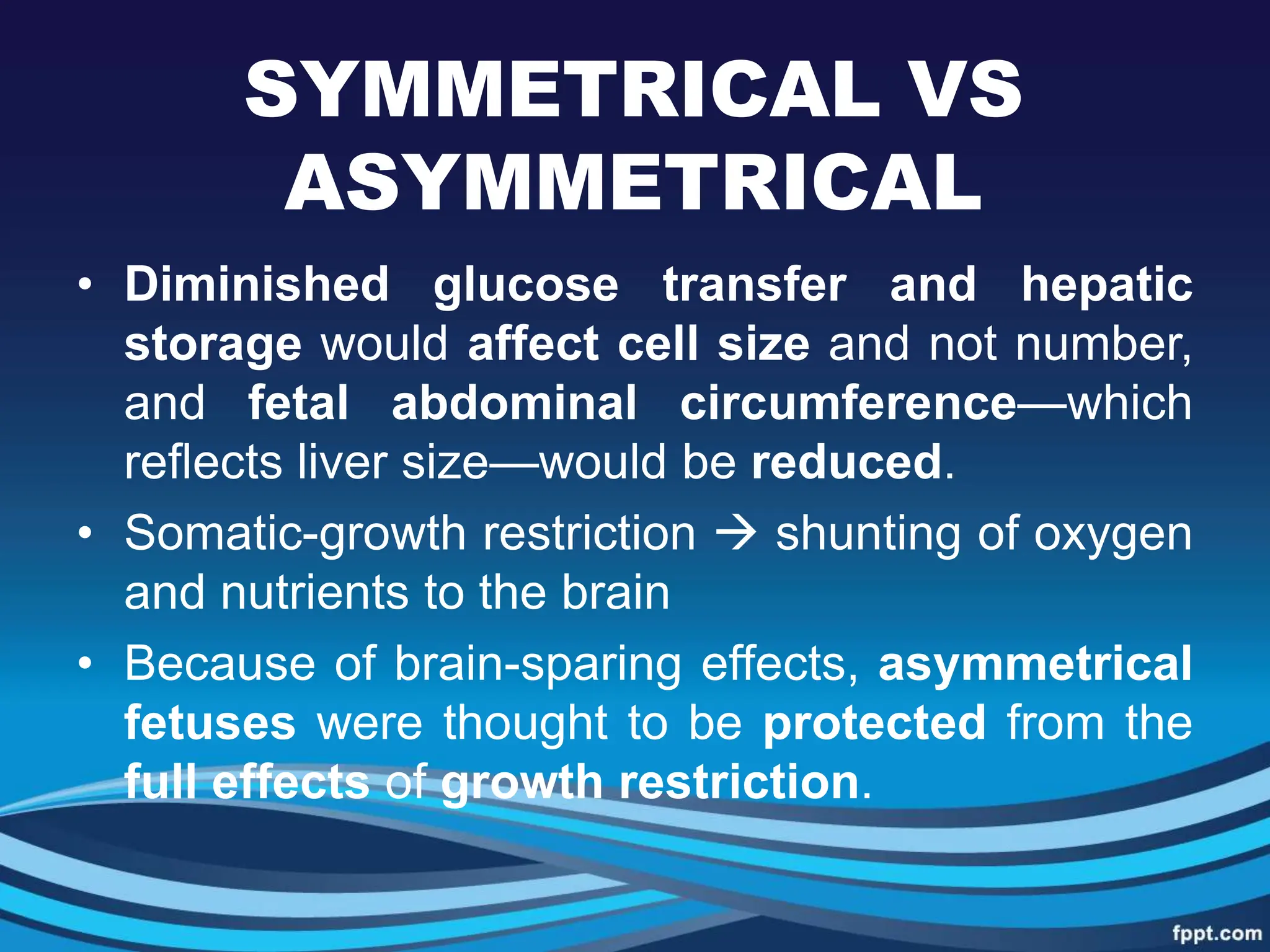 SYMMETRICAL VS ASYMMETRICAL

• Diminished glucose transfer and hepatic storage would affect cell size and not number, and fetal abdominal circumference—which reflects liver size—would be reduced.

• Somatic-growth restriction → shunting of oxygen and nutrients to the brain

• Because of brain-sparing effects, asymmetrical fetuses were thought to be protected from the full effects of growth restriction.

fppt.com